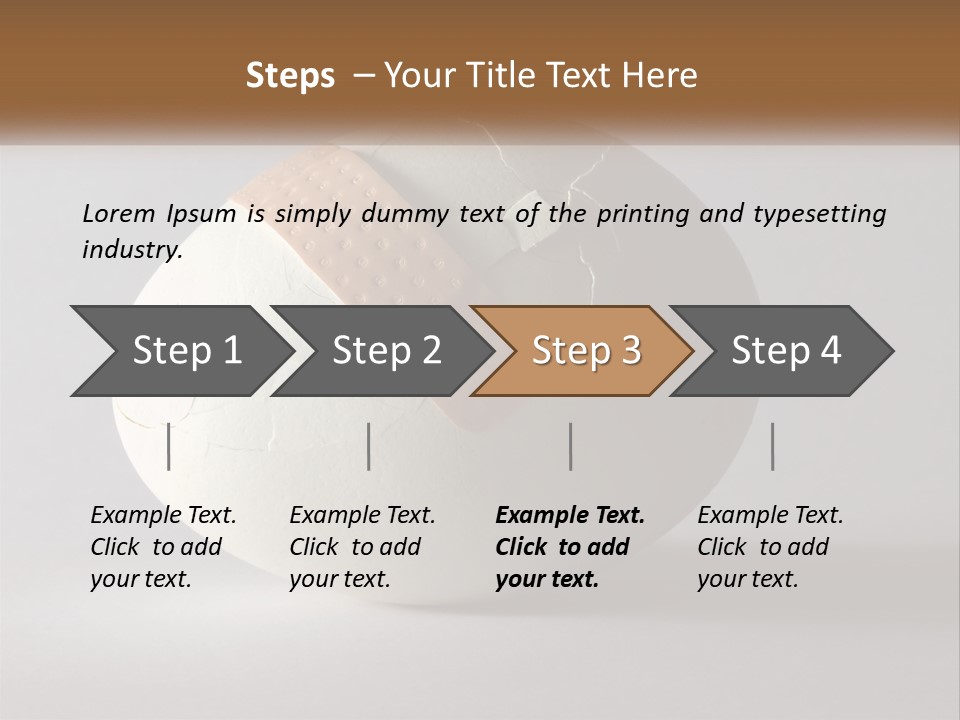 Steps – Your Title Text Here

Lorem Ipsum is simply dummy text of the printing and typesetting industry.

Step 1

Step 2

Step 3

Step 4

Example Text. Click to add your text.

Example Text. Click to add your text.

Example Text. Click to add your text.

Example Text. Click to add your text.